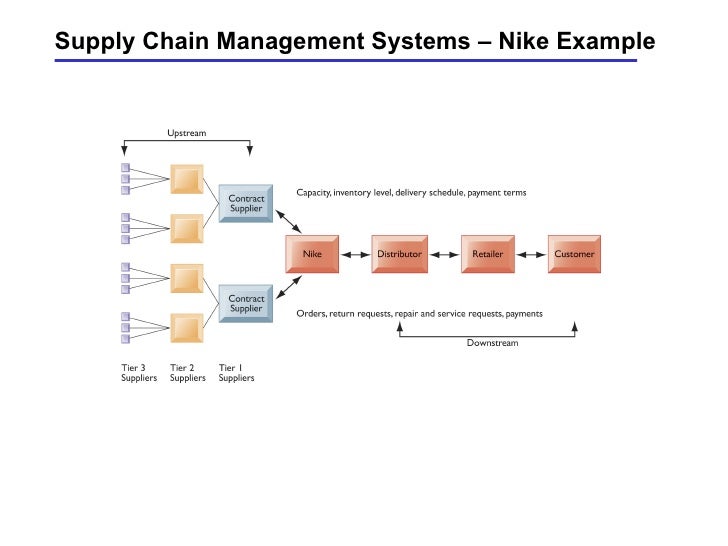 Supply Chain Management Systems – Nike Example

Upstream

Contract Supplier

Capacity, inventory level, delivery schedule, payment terms

Nike

Distributor

Retailer

Customer

Contract Supplier

Orders, return requests, repair and service requests, payments

Downstream

Tier 3 Suppliers

Tier 2 Suppliers

Tier 1 Suppliers